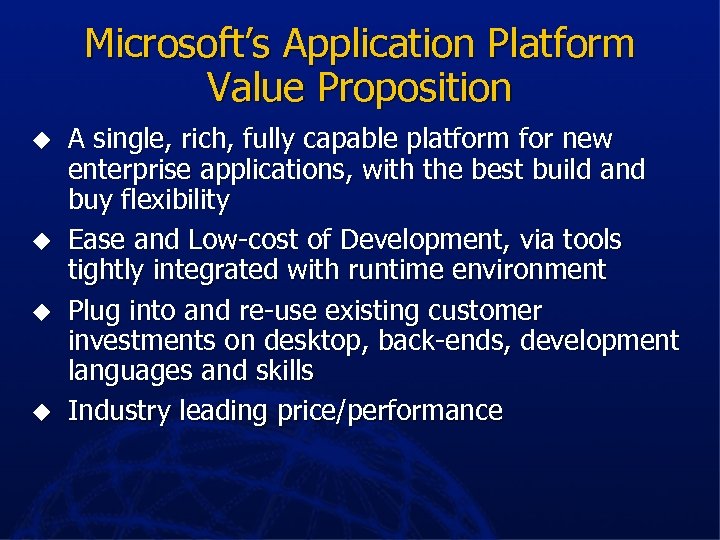 Microsoft's Application Platform Value Proposition

◆ A single, rich, fully capable platform for new enterprise applications, with the best build and buy flexibility

◆ Ease and Low-cost of Development, via tools tightly integrated with runtime environment

◆ Plug into and re-use existing customer investments on desktop, back-ends, development languages and skills

◆ Industry leading price/performance